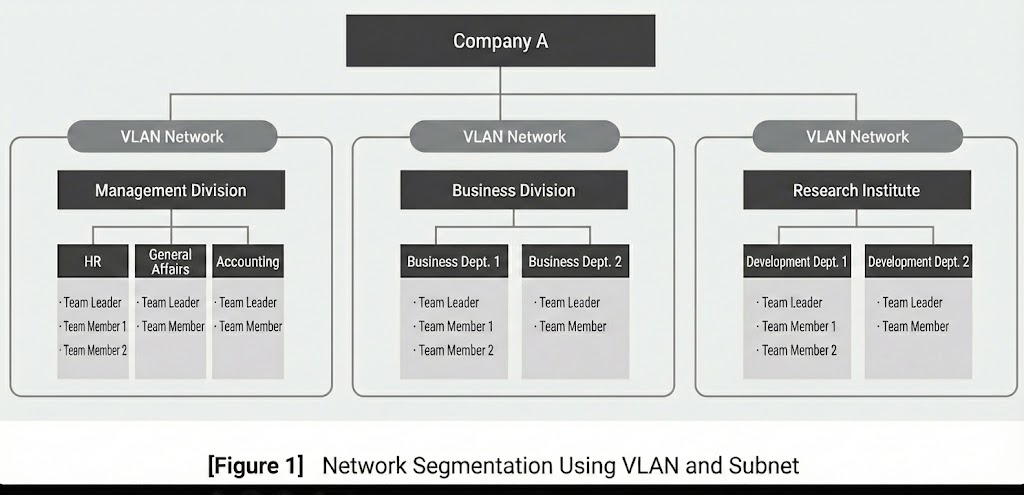 Company A

VLAN Network

Management Division

HR
· Team Leader
· Team Member 1
· Team Member 2

General Affairs
· Team Leader
· Team Member

Accounting
· Team Leader
· Team Member

VLAN Network

Business Division

Business Dept. 1
· Team Leader
· Team Member 1
· Team Member 2

Business Dept. 2
· Team Leader
· Team Member

VLAN Network

Research Institute

Development Dept. 1
· Team Leader
· Team Member 1
· Team Member 2

Development Dept. 2
· Team Leader
· Team Member

[Figure 1] Network Segmentation Using VLAN and Subnet